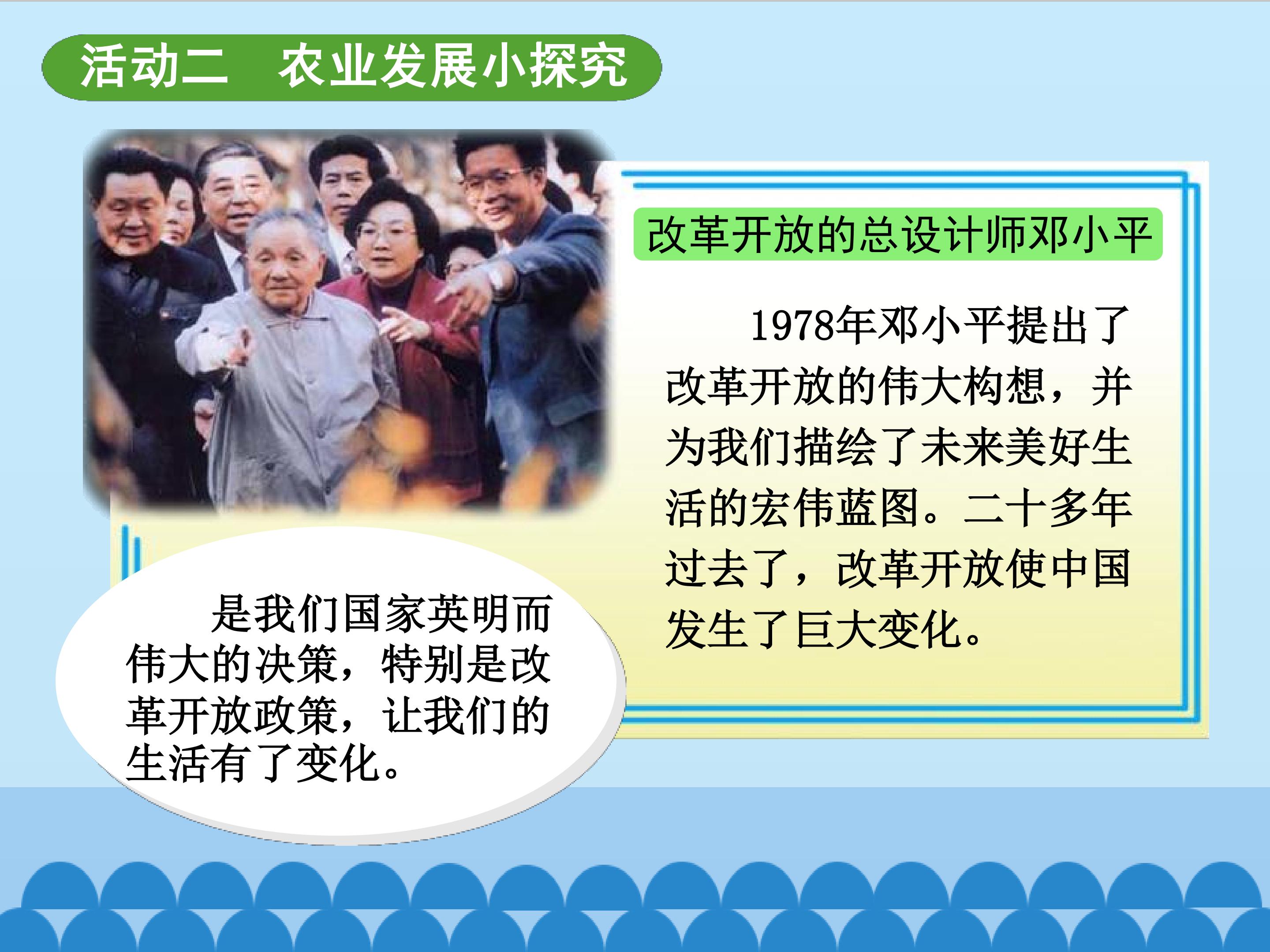 活动二　农业发展小探究

改革开放的总设计师邓小平

1978年邓小平提出了改革开放的伟大构想，并为我们描绘了未来美好生活的宏伟蓝图。二十多年过去了，改革开放使中国发生了巨大变化。

是我们国家英明而伟大的决策，特别是改革开放政策，让我们的生活有了变化。